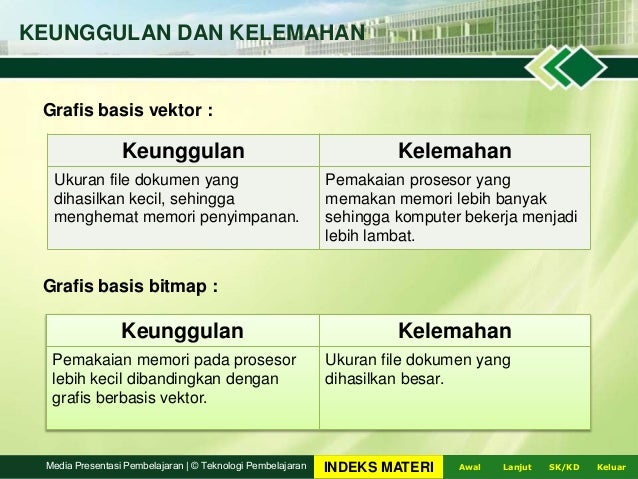 KEUNGGULAN DAN KELEMAHAN

Grafis basis vektor :

| Keunggulan | Kelemahan |
|---|---|
| Ukuran file dokumen yang dihasilkan kecil, sehingga menghemat memori penyimpanan. | Pemakaian prosesor yang memakan memori lebih banyak sehingga komputer bekerja menjadi lebih lambat. |

Grafis basis bitmap :

| Keunggulan | Kelemahan |
|---|---|
| Pemakaian memori pada prosesor lebih kecil dibandingkan dengan grafis berbasis vektor. | Ukuran file dokumen yang dihasilkan besar. |

Media Presentasi Pembelajaran | © Teknologi Pembelajaran INDEKS MATERI Awal Lanjut SK/KD Keluar